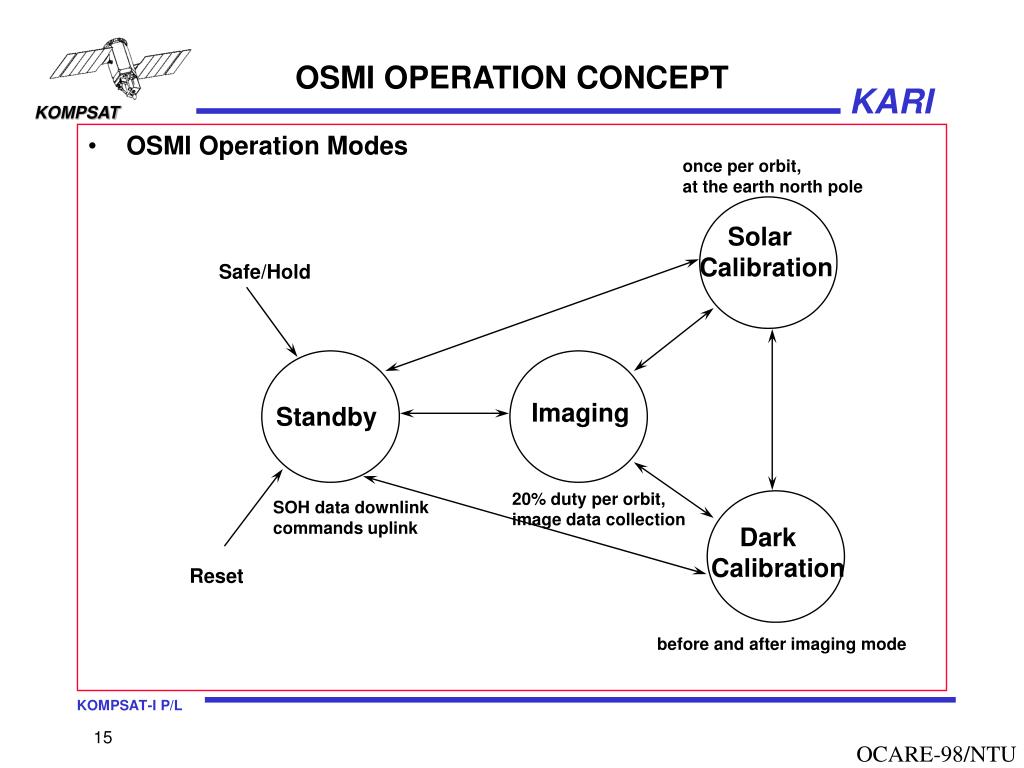 KOMPSAT

OSMI OPERATION CONCEPT

KARI

• OSMI Operation Modes

once per orbit,
at the earth north pole

Solar Calibration

Safe/Hold

Standby

Imaging

SOH data downlink
commands uplink

20% duty per orbit,
image data collection

Dark Calibration

Reset

before and after imaging mode

KOMPSAT-I P/L

15

OCARE-98/NTU